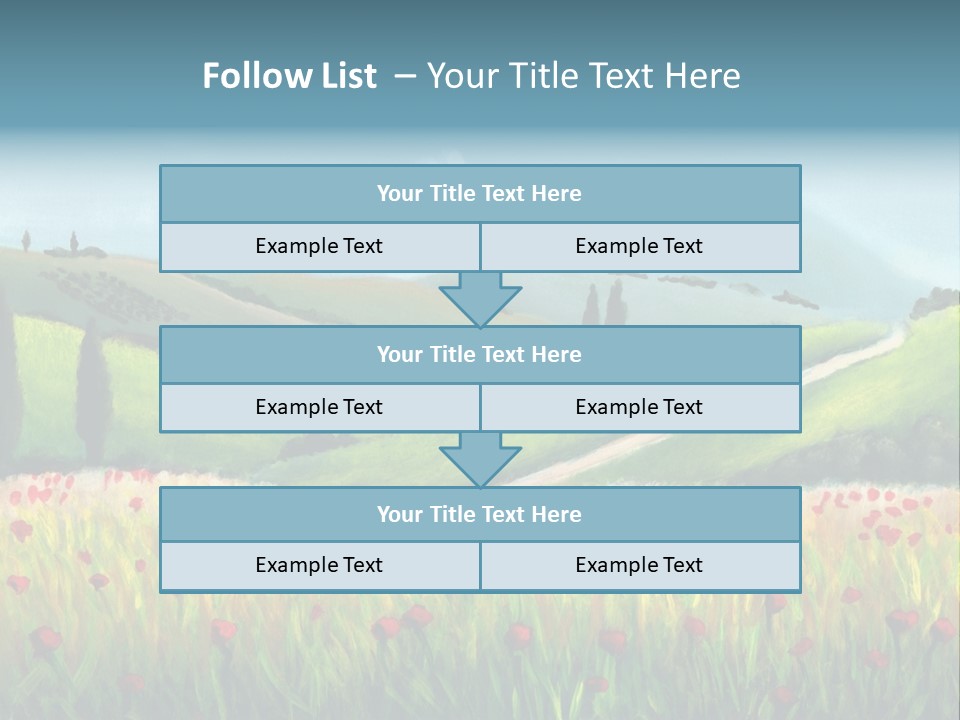 Follow List – Your Title Text Here

Your Title Text Here

Example Text

Example Text

Your Title Text Here

Example Text

Example Text

Your Title Text Here

Example Text

Example Text